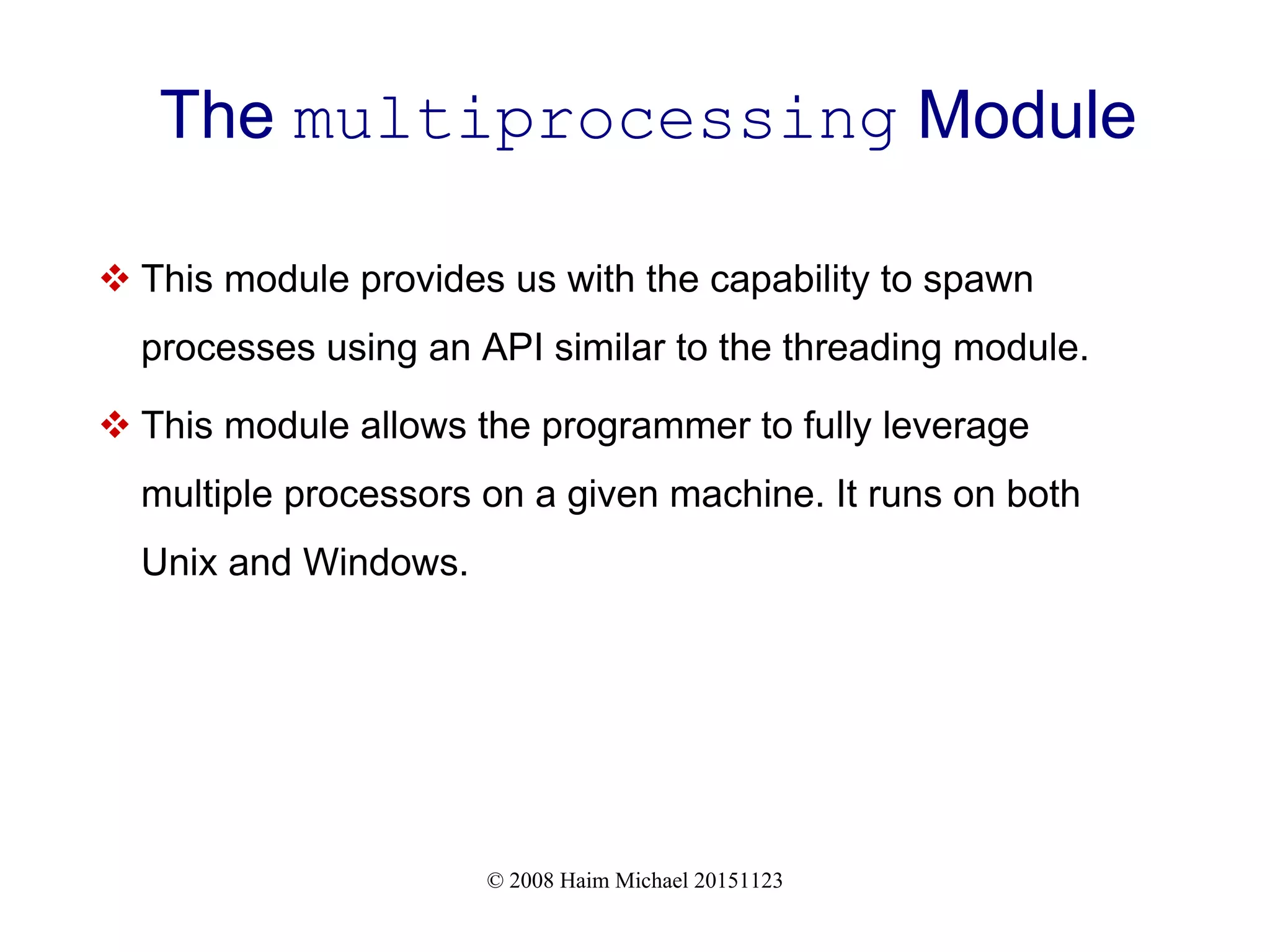 The multiprocessing Module

❖ This module provides us with the capability to spawn processes using an API similar to the threading module.

❖ This module allows the programmer to fully leverage multiple processors on a given machine. It runs on both Unix and Windows.

© 2008 Haim Michael 20151123